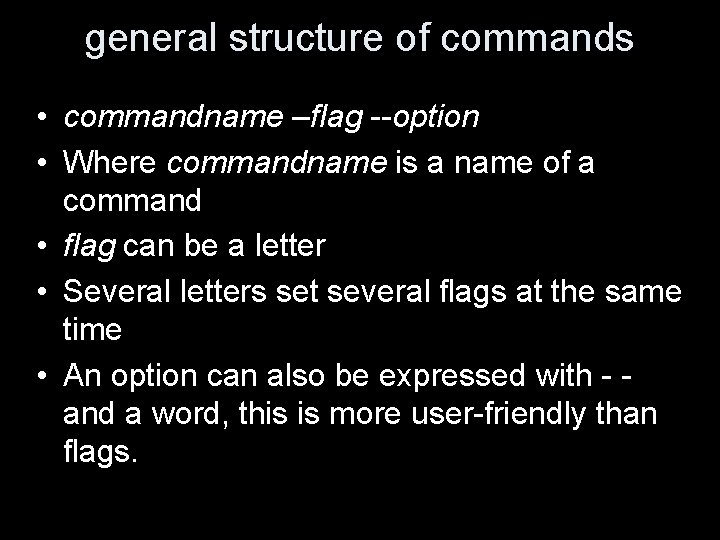 general structure of commands

• commandname –flag --option
• Where commandname is a name of a command
• flag can be a letter
• Several letters set several flags at the same time
• An option can also be expressed with - - and a word, this is more user-friendly than flags.